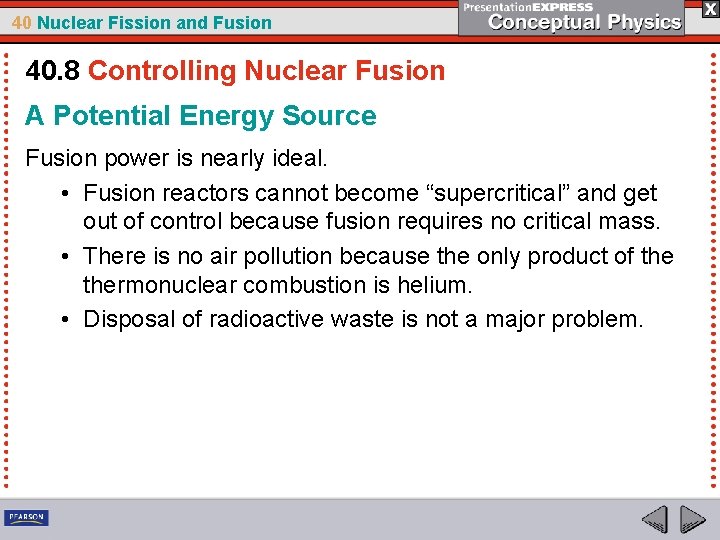 40 Nuclear Fission and Fusion

PresentationEXPRESS
Conceptual Physics

X

40.8 Controlling Nuclear Fusion

A Potential Energy Source

Fusion power is nearly ideal.

• Fusion reactors cannot become “supercritical” and get out of control because fusion requires no critical mass.

• There is no air pollution because the only product of the thermonuclear combustion is helium.

• Disposal of radioactive waste is not a major problem.

PEARSON